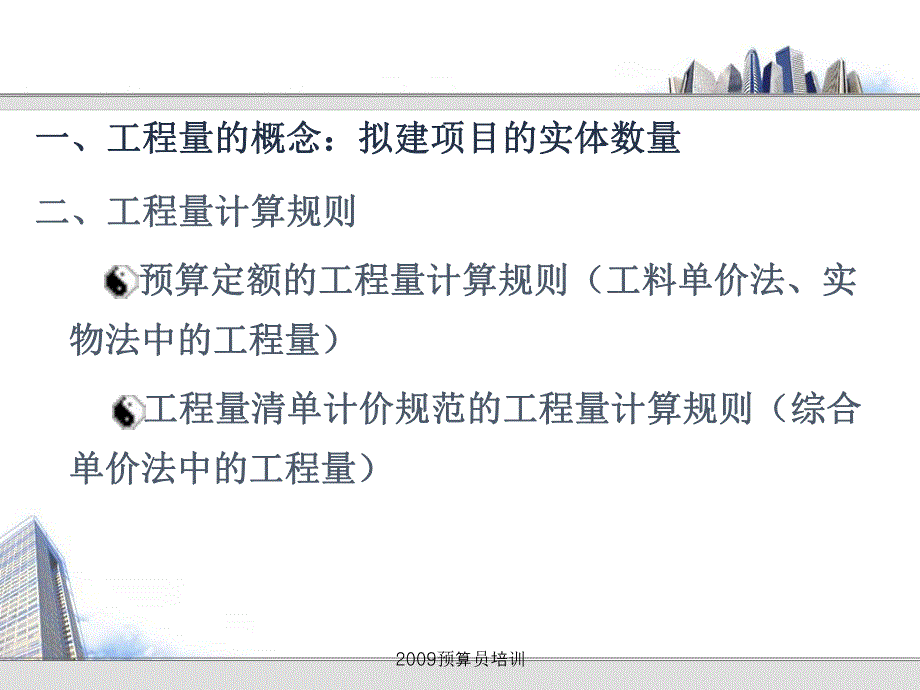 一、工程量的概念：拟建项目的实体数量

二、工程量计算规则

预算定额的工程量计算规则（工料单价法、实物法中的工程量）

工程量清单计价规范的工程量计算规则（综合单价法中的工程量）

2009预算员培训